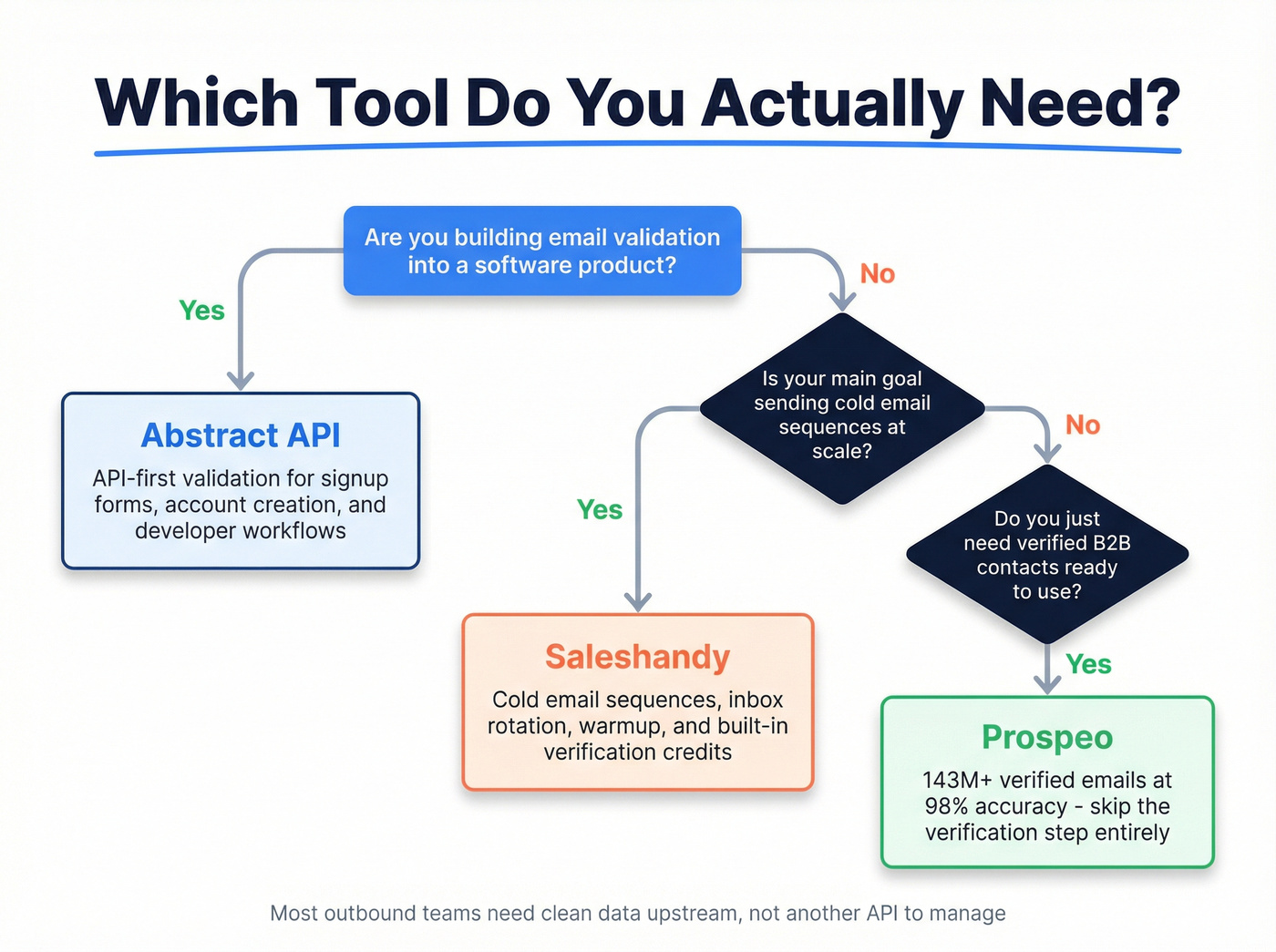 Which Tool Do You Actually Need?

Are you building email validation into a software product?

Yes

No

Abstract API

API-first validation for signup forms, account creation, and developer workflows

Is your main goal sending cold email sequences at scale?

Yes

No

Saleshandy

Cold email sequences, inbox rotation, warmup, and built-in verification credits

Do you just need verified B2B contacts ready to use?

Yes

Prospeo

143M+ verified emails at 98% accuracy - skip the verification step entirely

Most outbound teams need clean data upstream, not another API to manage